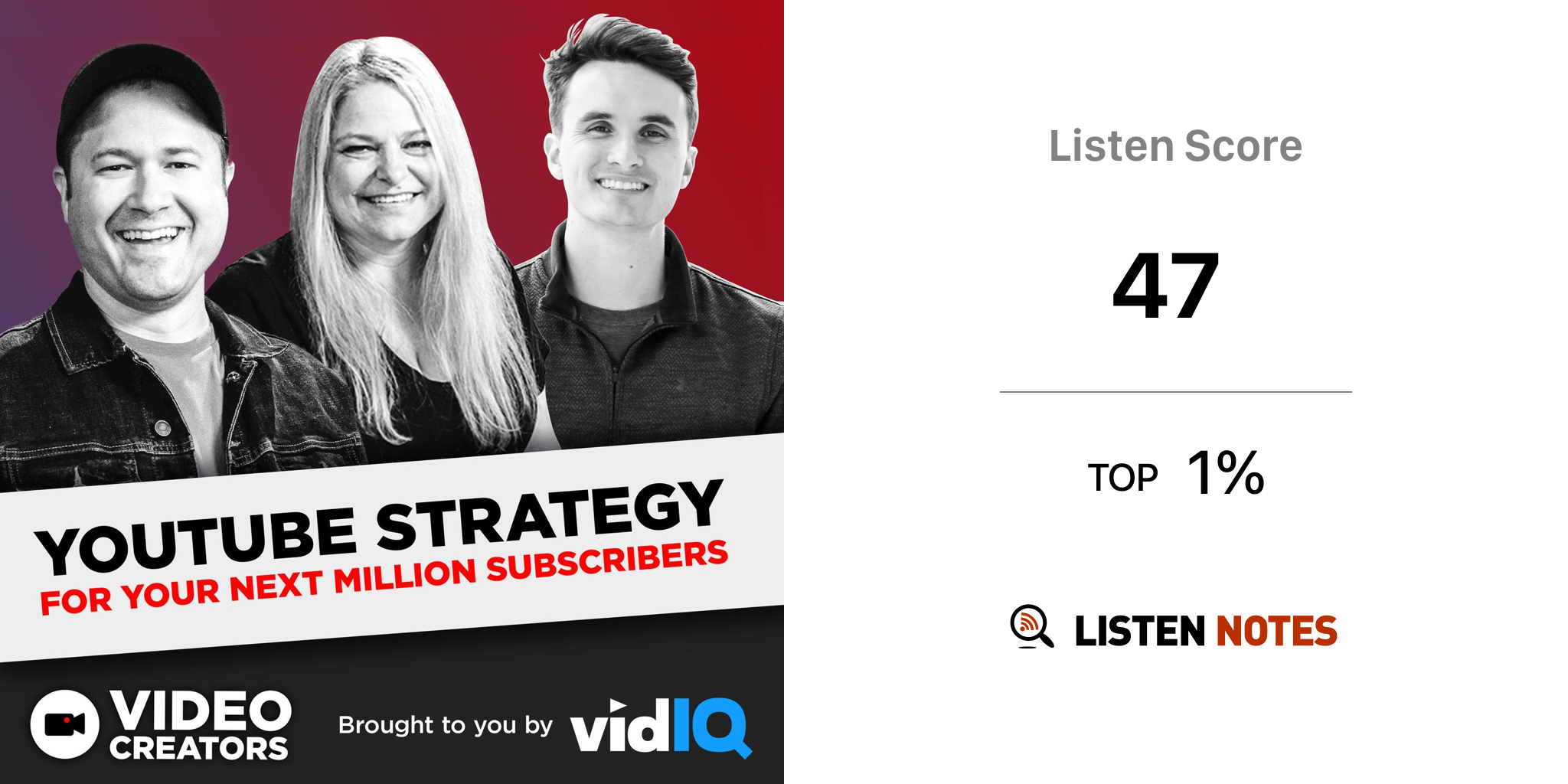 YOUTUBE STRATEGY
FOR YOUR NEXT MILLION SUBSCRIBERS

VIDEO CREATORS

Brought to you by vidIQ

Listen Score

47

TOP 1%

LISTEN NOTES